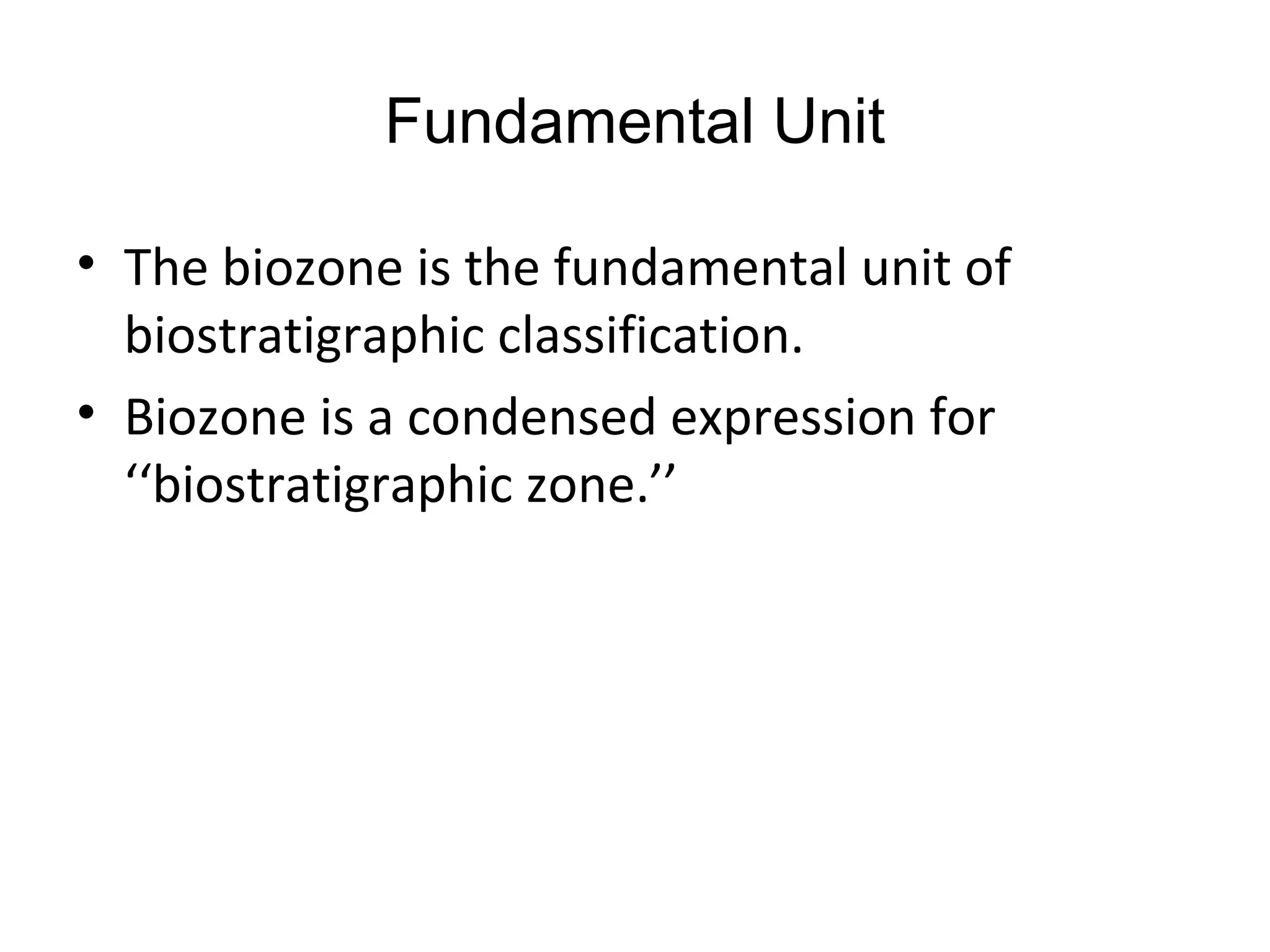 Fundamental Unit

• The biozone is the fundamental unit of biostratigraphic classification.
• Biozone is a condensed expression for ‘‘biostratigraphic zone.’’